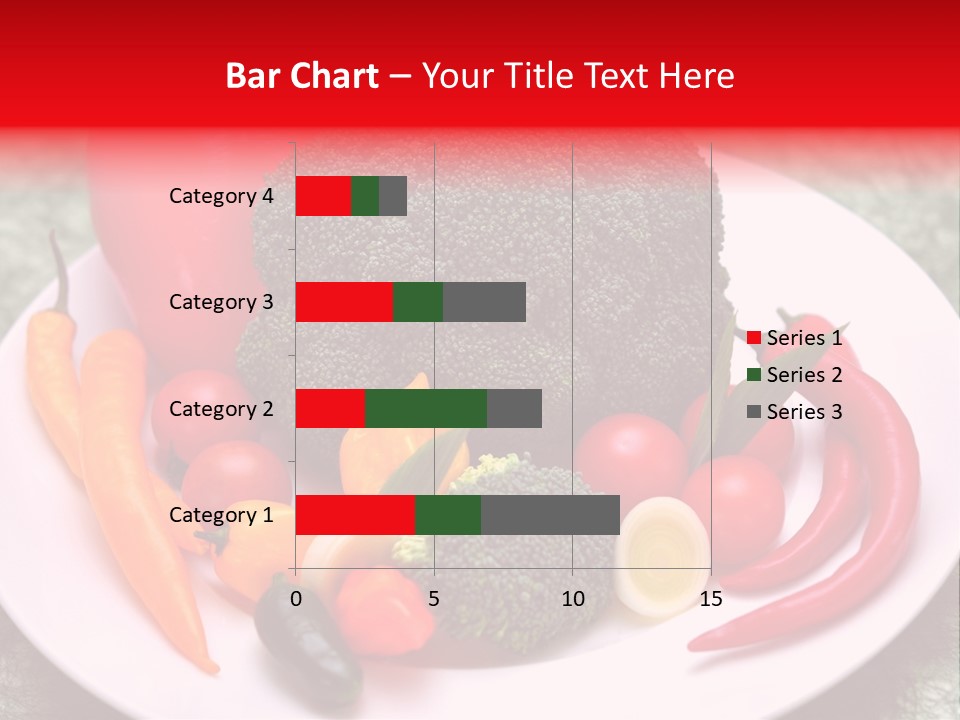 Bar Chart – Your Title Text Here

Category 4
Category 3
Category 2
Category 1

0
5
10
15

Series 1
Series 2
Series 3